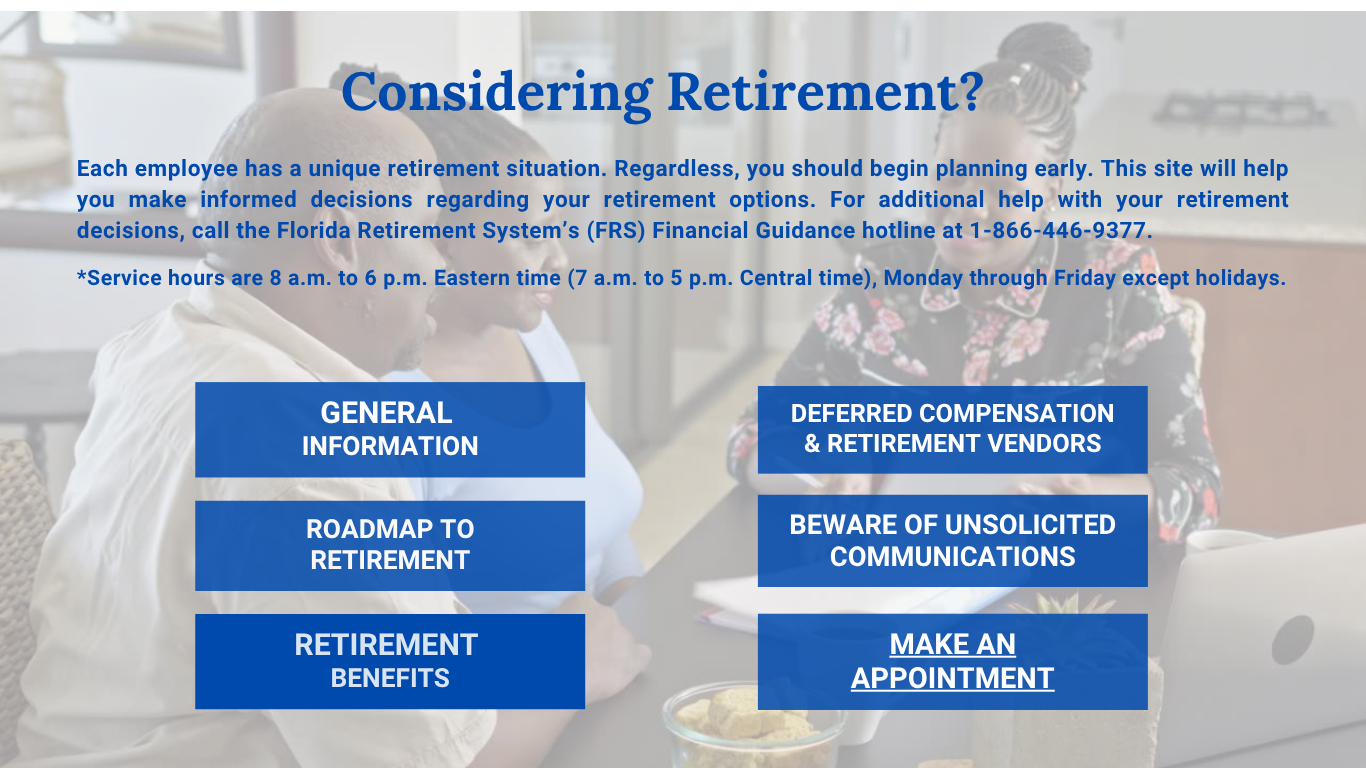 Considering Retirement?

Each employee has a unique retirement situation. Regardless, you should begin planning early. This site will help you make informed decisions regarding your retirement options. For additional help with your retirement decisions, call the Florida Retirement System's (FRS) Financial Guidance hotline at 1-866-446-9377.

*Service hours are 8 a.m. to 6 p.m. Eastern time (7 a.m. to 5 p.m. Central time), Monday through Friday except holidays.

GENERAL INFORMATION

ROADMAP TO RETIREMENT

RETIREMENT BENEFITS

DEFERRED COMPENSATION & RETIREMENT VENDORS

BEWARE OF UNSOLICITED COMMUNICATIONS

MAKE AN APPOINTMENT